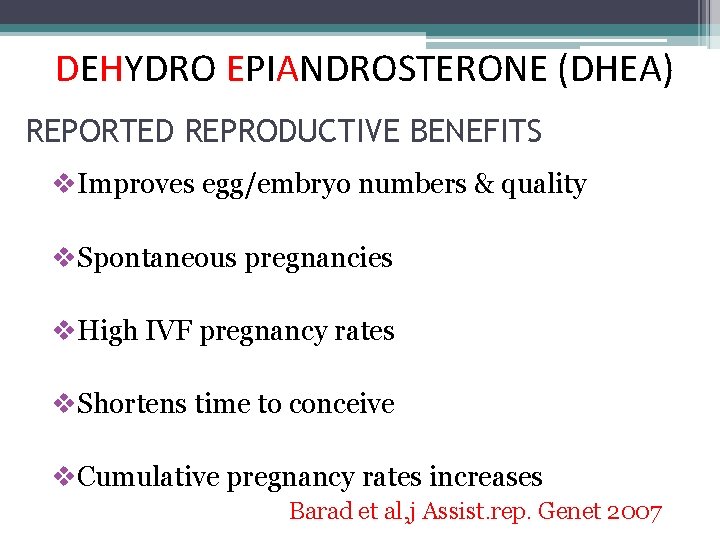 DEHYDRO EPIANDROSTERONE (DHEA)

REPORTED REPRODUCTIVE BENEFITS

❖Improves egg/embryo numbers & quality

❖Spontaneous pregnancies

❖High IVF pregnancy rates

❖Shortens time to conceive

❖Cumulative pregnancy rates increases

Barad et al,j Assist.rep. Genet 2007